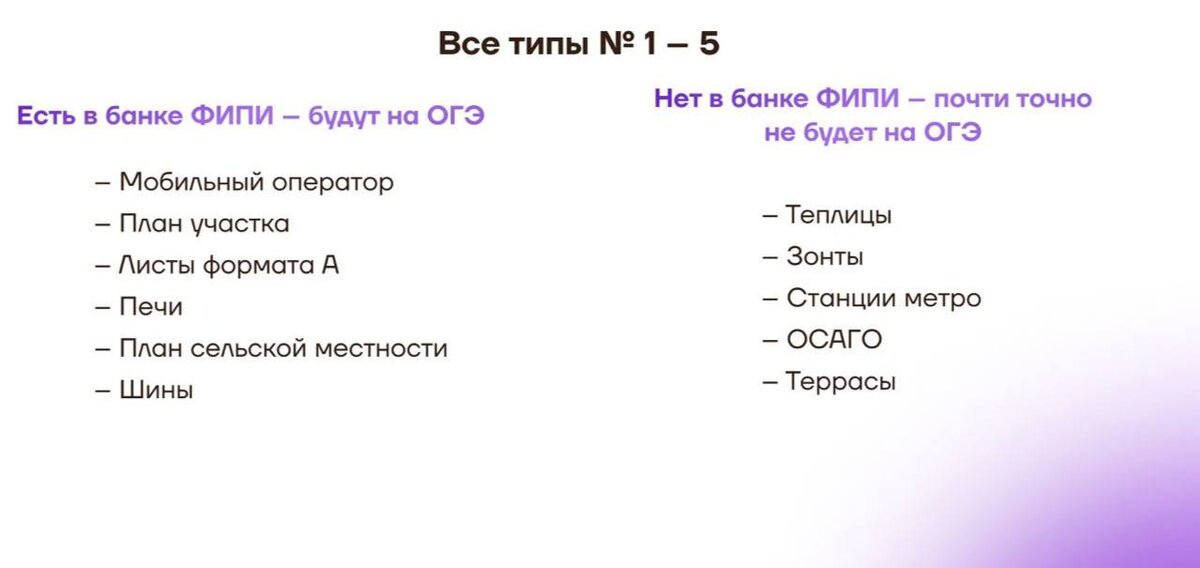 Все типы № 1 – 5

Есть в банке ФИПИ – будут на ОГЭ

– Мобильный оператор
– План участка
– Листы формата А
– Печи
– План сельской местности
– Шины

Нет в банке ФИПИ – почти точно не будет на ОГЭ

– Теплицы
– Зонты
– Станции метро
– ОСАГО
– Террасы